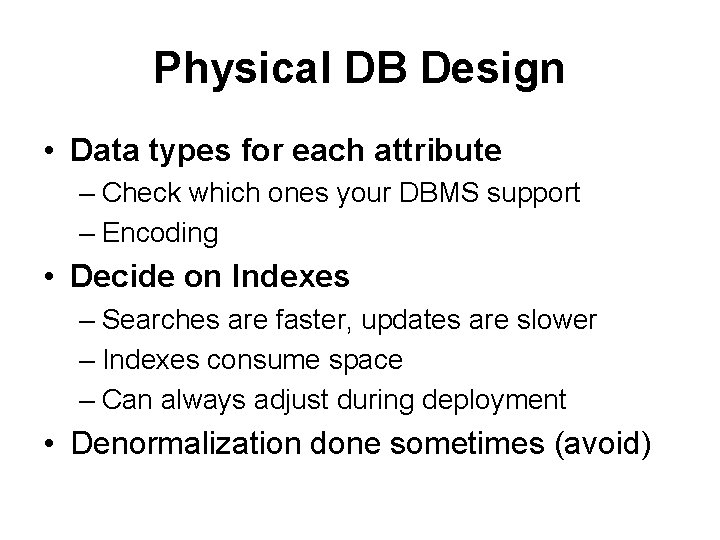 Physical DB Design

• Data types for each attribute
– Check which ones your DBMS support
– Encoding
• Decide on Indexes
– Searches are faster, updates are slower
– Indexes consume space
– Can always adjust during deployment
• Denormalization done sometimes (avoid)